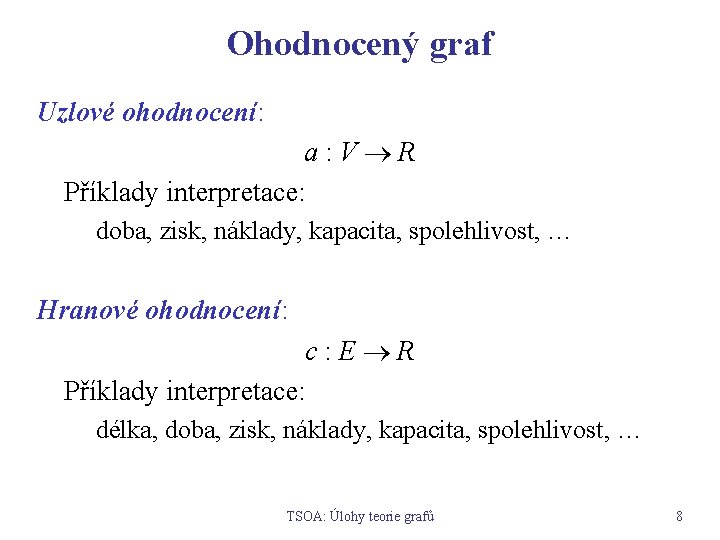 Ohodnocený graf

Uzlové ohodnocení:

$a : V \rightarrow R$

Příklady interpretace:

doba, zisk, náklady, kapacita, spolehlivost, …

Hranové ohodnocení:

$c : E \rightarrow R$

Příklady interpretace:

délka, doba, zisk, náklady, kapacita, spolehlivost, …

TSOA: Úlohy teorie grafů

8